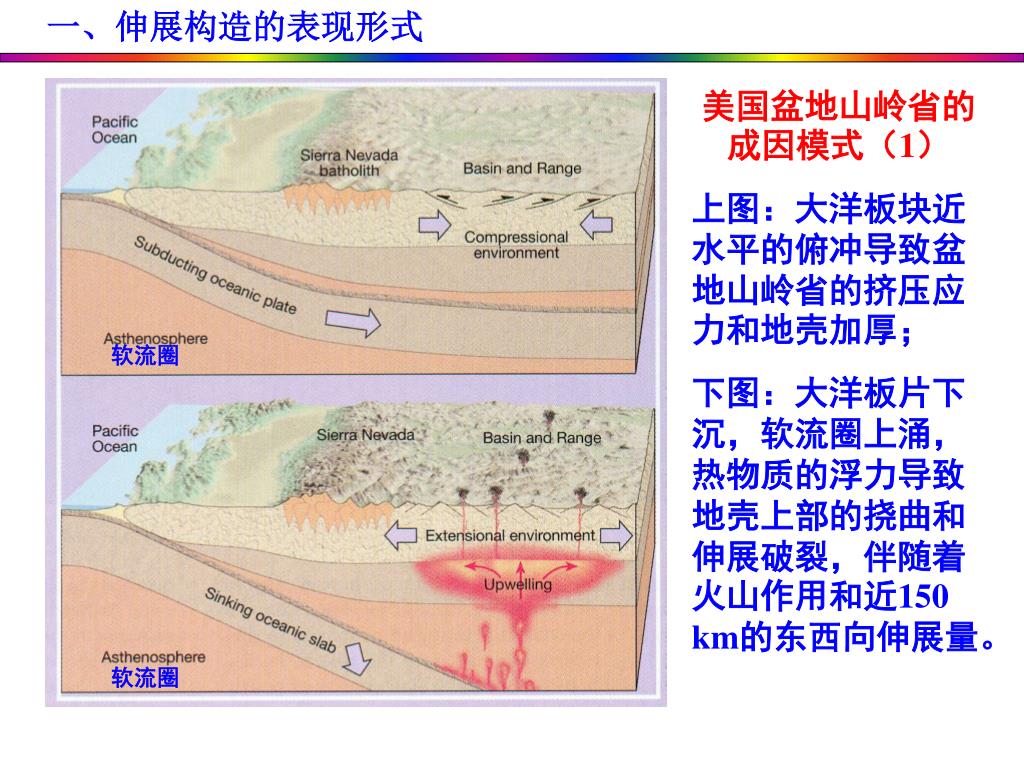 一、伸展构造的表现形式

Pacific Ocean

Sierra Nevada batholith

Basin and Range

Compressional environment

Subducting oceanic plate

Asthenosphere

软流圈

Pacific Ocean

Sierra Nevada

Basin and Range

Extensional environment

Upwelling

Sinking oceanic slab

Asthenosphere

软流圈

美国盆地山岭省的成因模式（1）

上图：大洋板块近水平的俯冲导致盆地山岭省的挤压应力和地壳加厚；

下图：大洋板片下沉，软流圈上涌，热物质的浮力导致地壳上部的挠曲和伸展破裂，伴随着火山作用和近150 km的东西向伸展量。